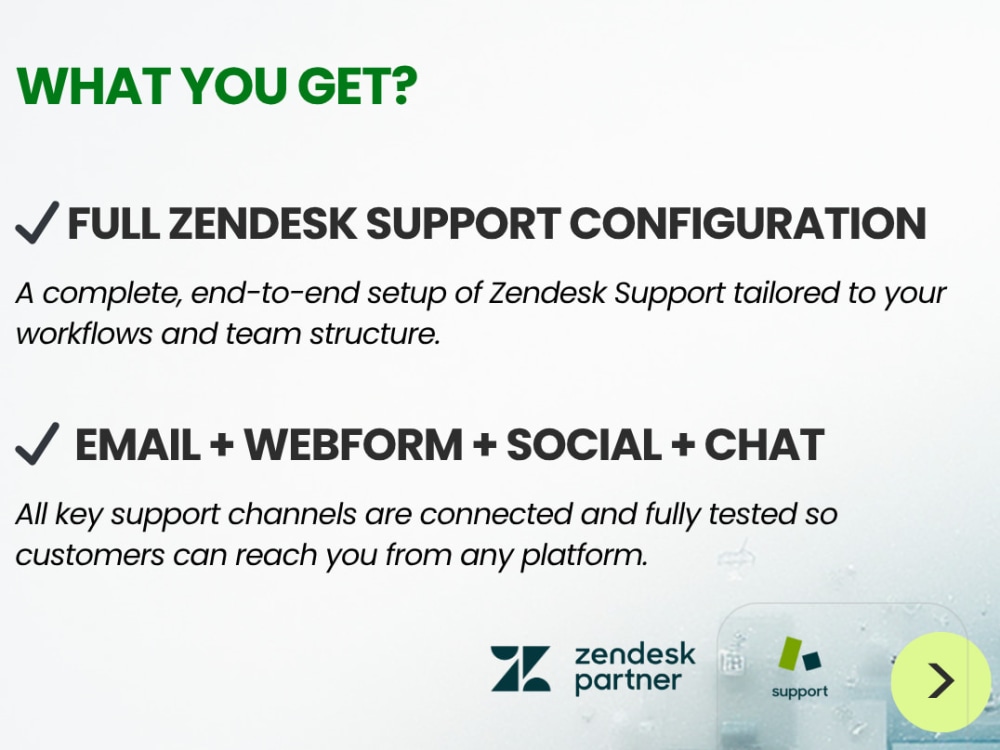 WHAT YOU GET?

✓ FULL ZENDESK SUPPORT CONFIGURATION

A complete, end-to-end setup of Zendesk Support tailored to your workflows and team structure.

✓ EMAIL + WEBFORM + SOCIAL + CHAT

All key support channels are connected and fully tested so customers can reach you from any platform.

zendesk partner

support